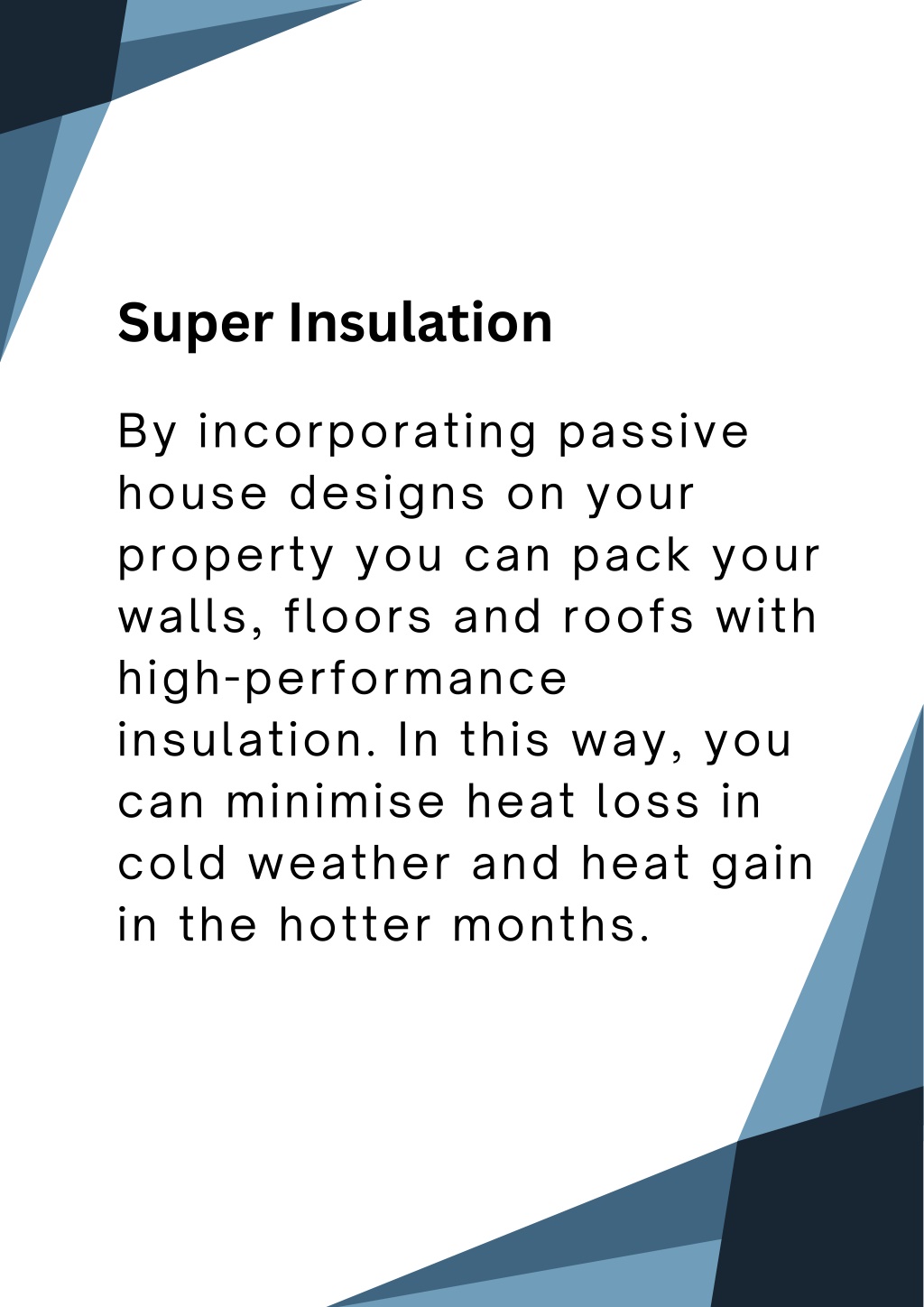 Super Insulation

By incorporating passive house designs on your property you can pack your walls, floors and roofs with high-performance insulation. In this way, you can minimise heat loss in cold weather and heat gain in the hotter months.